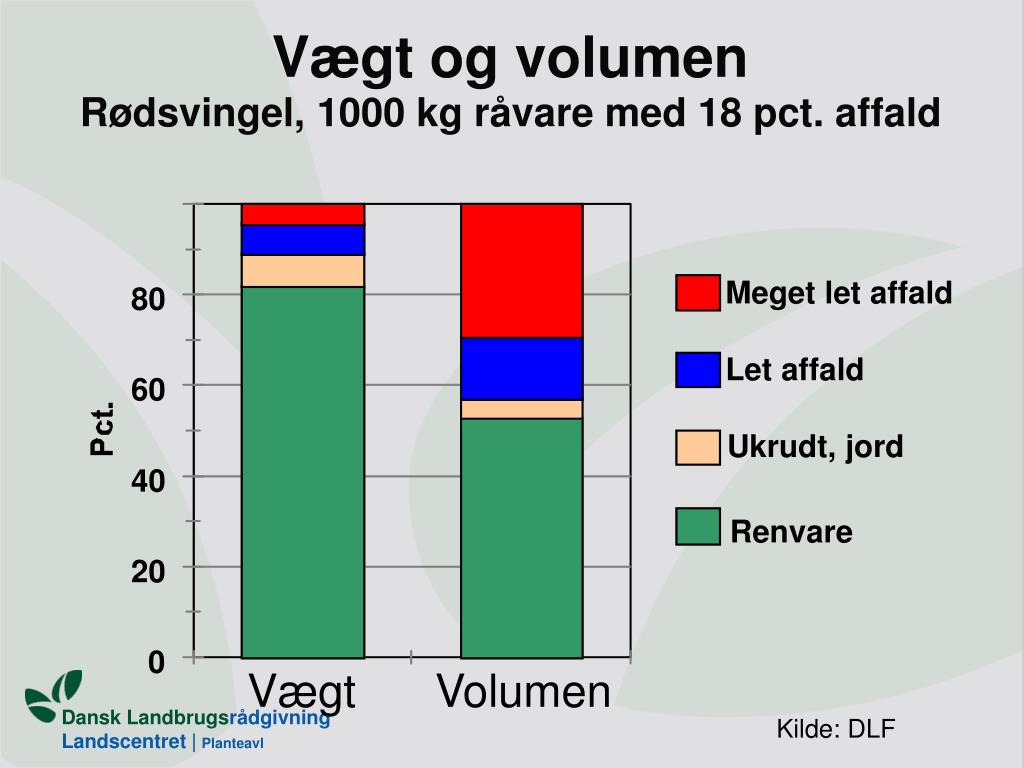 Vægt og volumen
Rødsvingel, 1000 kg råvare med 18 pct. affald

Pct.
80
60
40
20
0
Vægt
Volumen

Meget let affald
Let affald
Ukrudt, jord
Renvare

Dansk Landbrugsrådgivning
Landscentret | Planteavl

Kilde: DLF